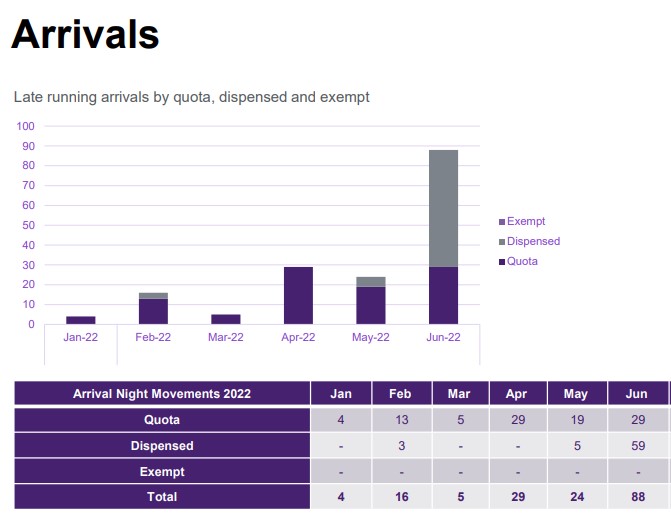 Arrivals

Late running arrivals by quota, dispensed and exempt

100
90
80
70
60
50
40
30
20
10
0

Jan-22 Feb-22 Mar-22 Apr-22 May-22 Jun-22

Exempt
Dispensed
Quota

| Arrival Night Movements 2022 | Jan | Feb | Mar | Apr | May | Jun |
|---|---|---|---|---|---|---|
| Quota | 4 | 13 | 5 | 29 | 19 | 29 |
| Dispensed | - | 3 | - | - | 5 | 59 |
| Exempt | - | - | - | - | - | - |
| Total | 4 | 16 | 5 | 29 | 24 | 88 |